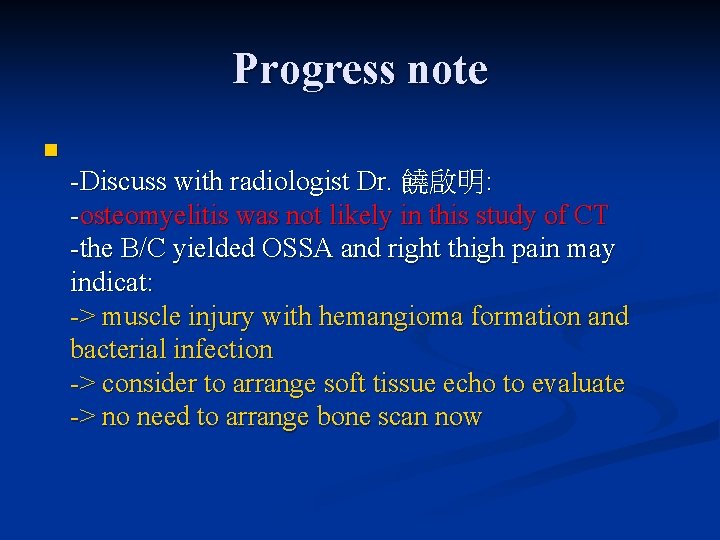 Progress note

-Discuss with radiologist Dr. 饒啟明:
-osteomyelitis was not likely in this study of CT
-the B/C yielded OSSA and right thigh pain may indicat:
-> muscle injury with hemangioma formation and bacterial infection
-> consider to arrange soft tissue echo to evaluate
-> no need to arrange bone scan now